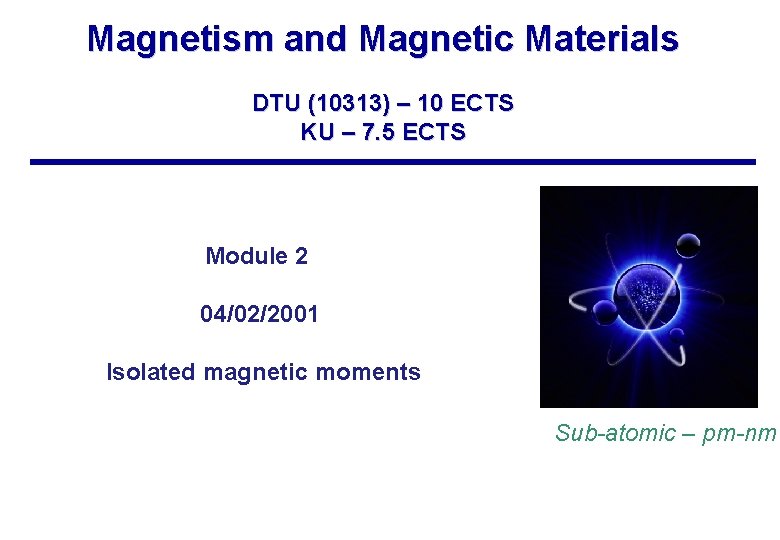 Magnetism and Magnetic Materials

DTU (10313) – 10 ECTS
KU – 7.5 ECTS

Module 2

04/02/2001

Isolated magnetic moments

Sub-atomic – pm-nm